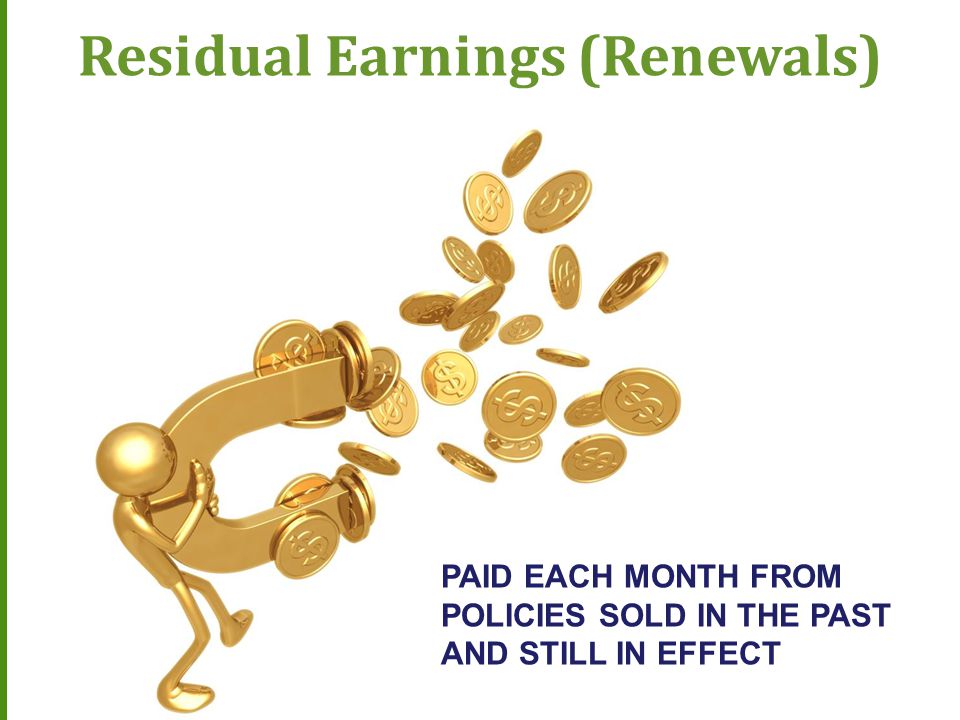 Residual Earnings (Renewals)

PAID EACH MONTH FROM POLICIES SOLD IN THE PAST AND STILL IN EFFECT